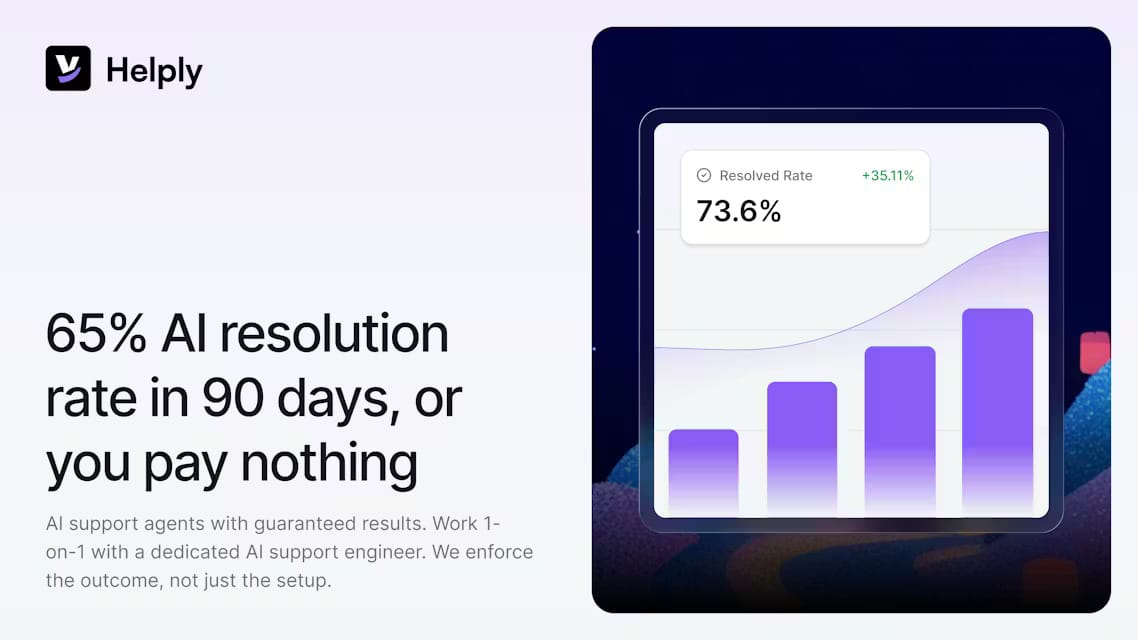 Helply

65% AI resolution rate in 90 days, or you pay nothing

AI support agents with guaranteed results. Work 1-on-1 with a dedicated AI support engineer. We enforce the outcome, not just the setup.

Resolved Rate +35.11%
73.6%